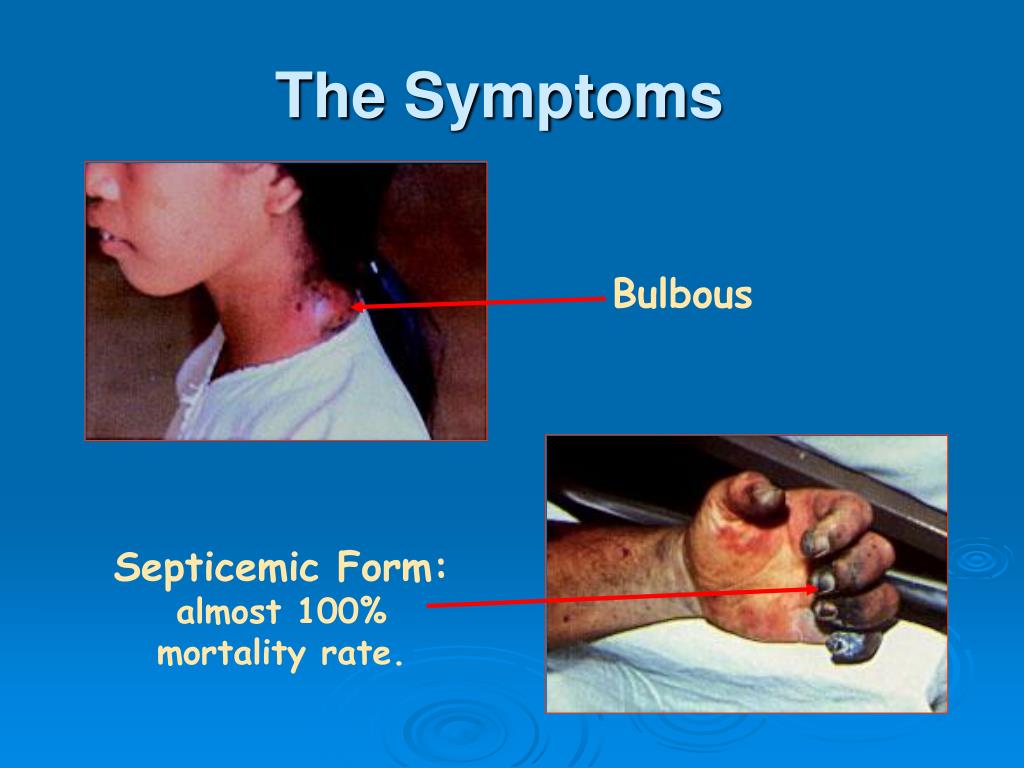 The Symptoms

Bulbous

Septicemic Form:
almost 100%
mortality rate.